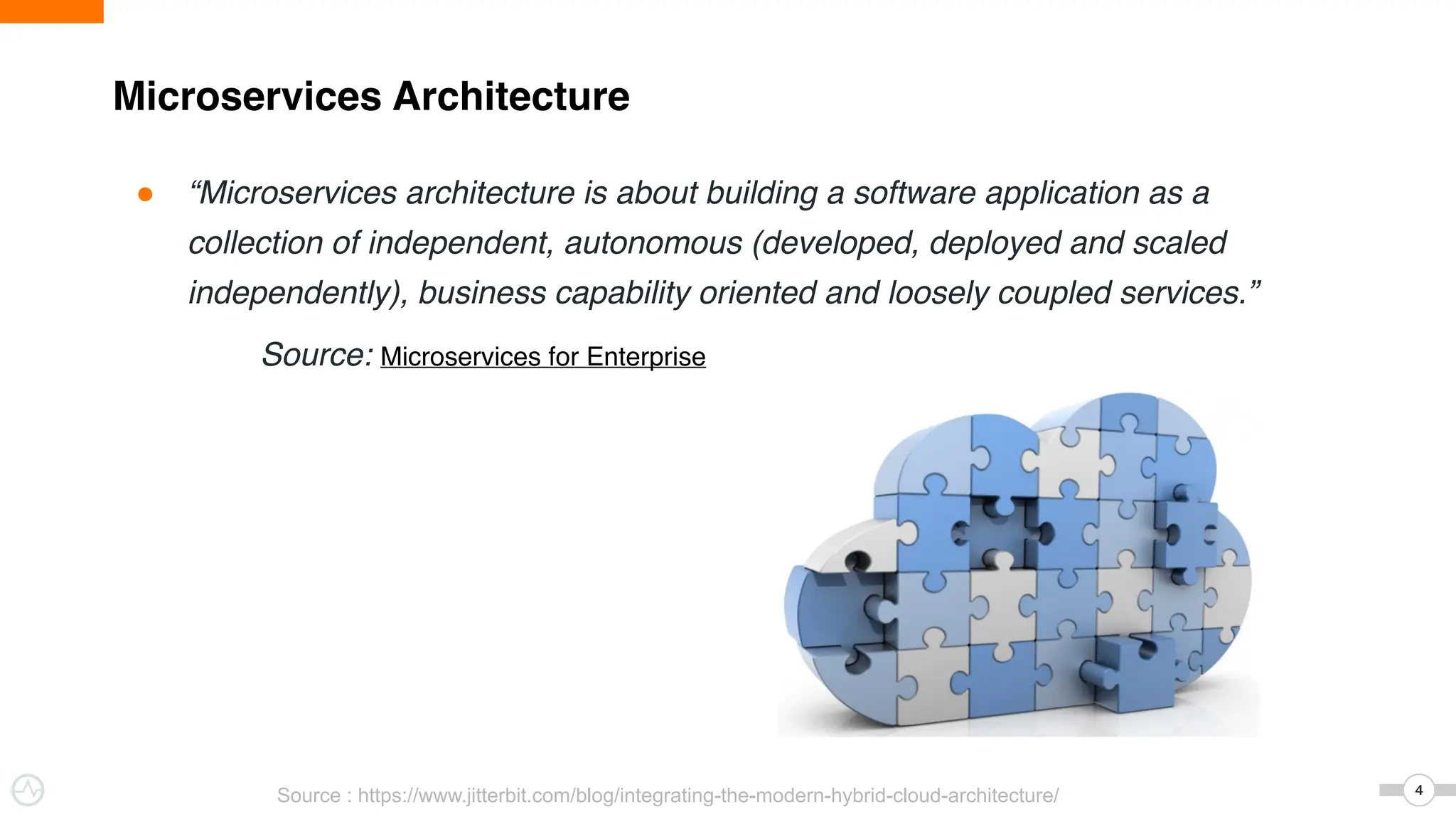 Microservices Architecture

● “Microservices architecture is about building a software application as a collection of independent, autonomous (developed, deployed and scaled independently), business capability oriented and loosely coupled services.”

Source: Microservices for Enterprise

Source : https://www.jitterbit.com/blog/integrating-the-modern-hybrid-cloud-architecture/

4